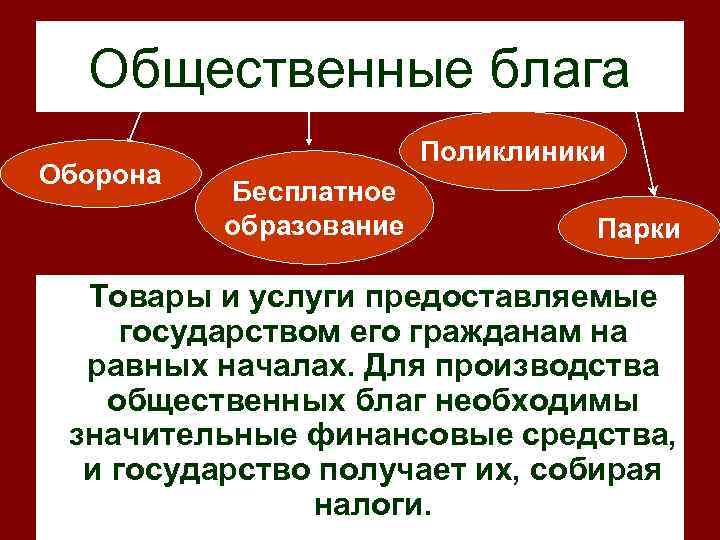 Общественные блага

Оборона

Бесплатное образование

Поликлиники

Парки

Товары и услуги предоставляемые государством его гражданам на равных началах. Для производства общественных благ необходимы значительные финансовые средства, и государство получает их, собирая налоги.